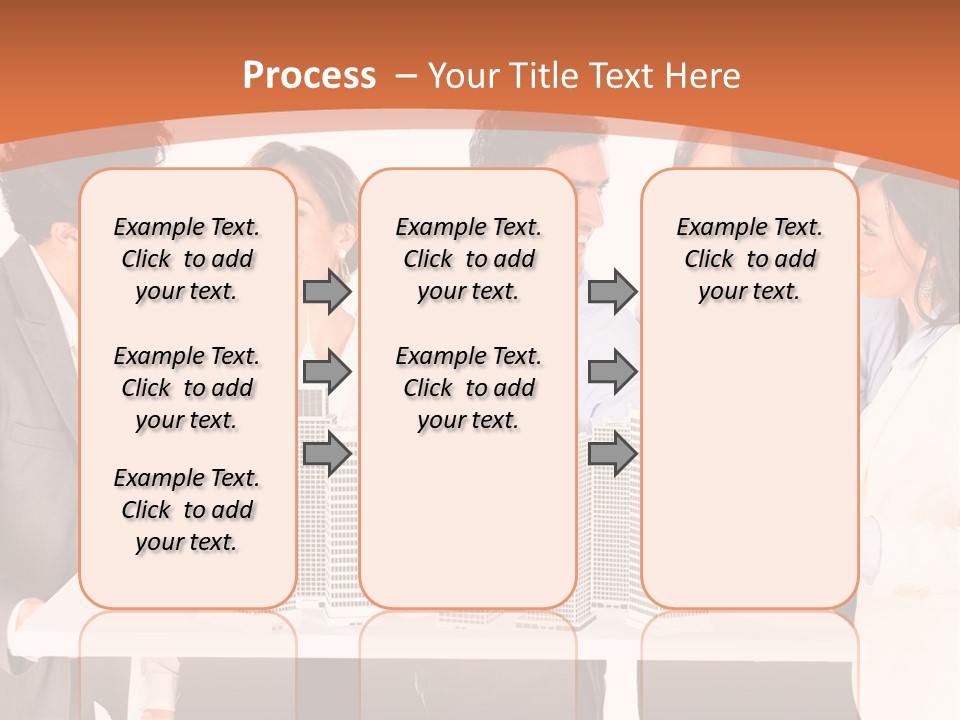 Process – Your Title Text Here

Example Text. Click to add your text.

Example Text. Click to add your text.

Example Text. Click to add your text.

Example Text. Click to add your text.

Example Text. Click to add your text.

Example Text. Click to add your text.